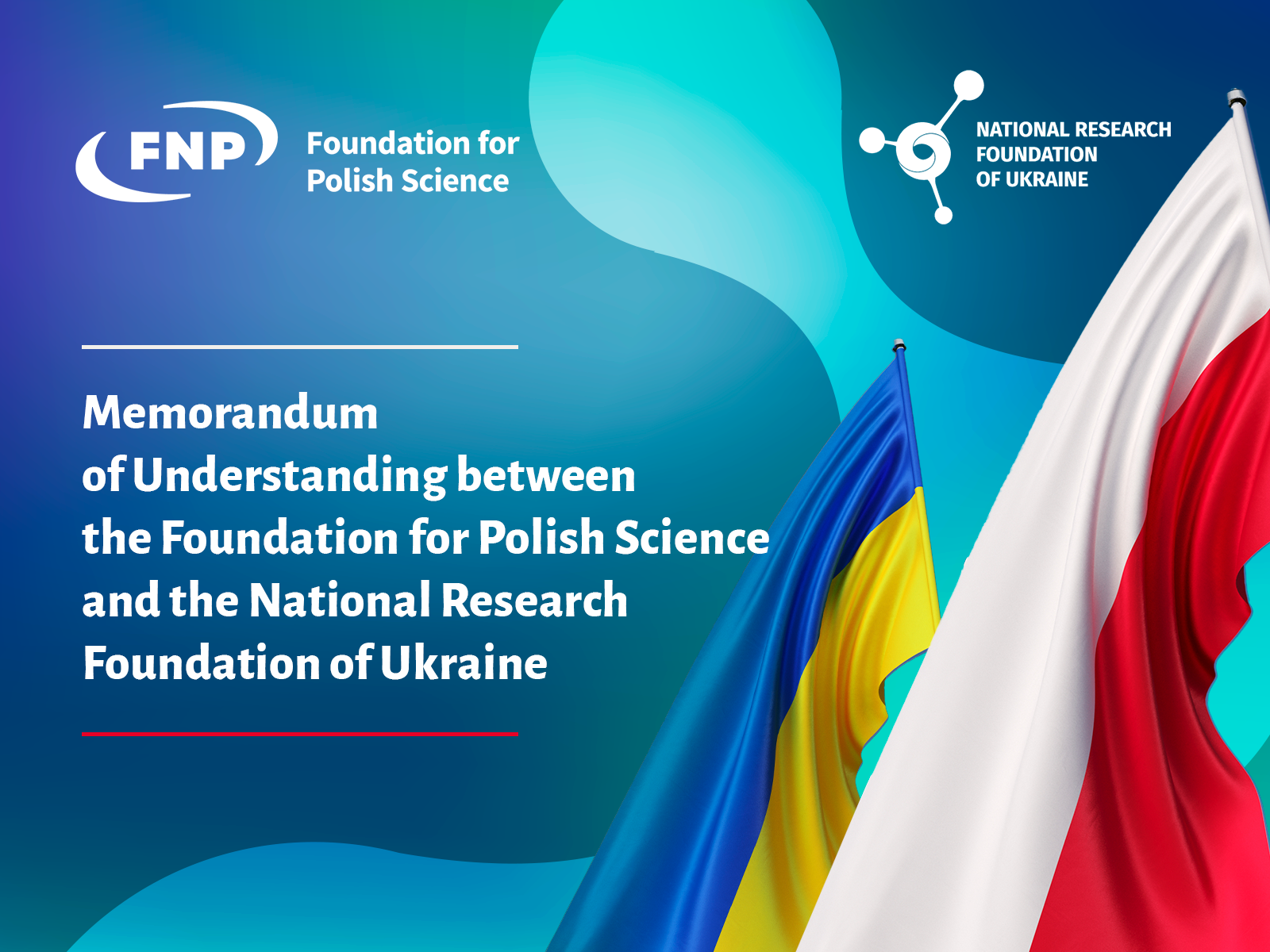 FNP Foundation for Polish Science

NATIONAL RESEARCH FOUNDATION OF UKRAINE

Memorandum of Understanding between the Foundation for Polish Science and the National Research Foundation of Ukraine